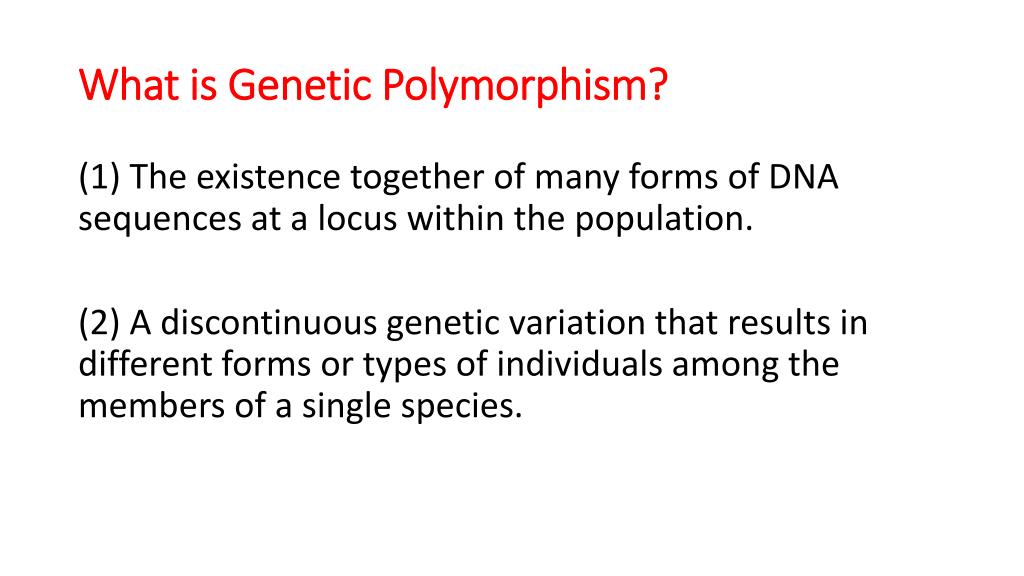 What is Genetic Polymorphism?

(1) The existence together of many forms of DNA sequences at a locus within the population.

(2) A discontinuous genetic variation that results in different forms or types of individuals among the members of a single species.